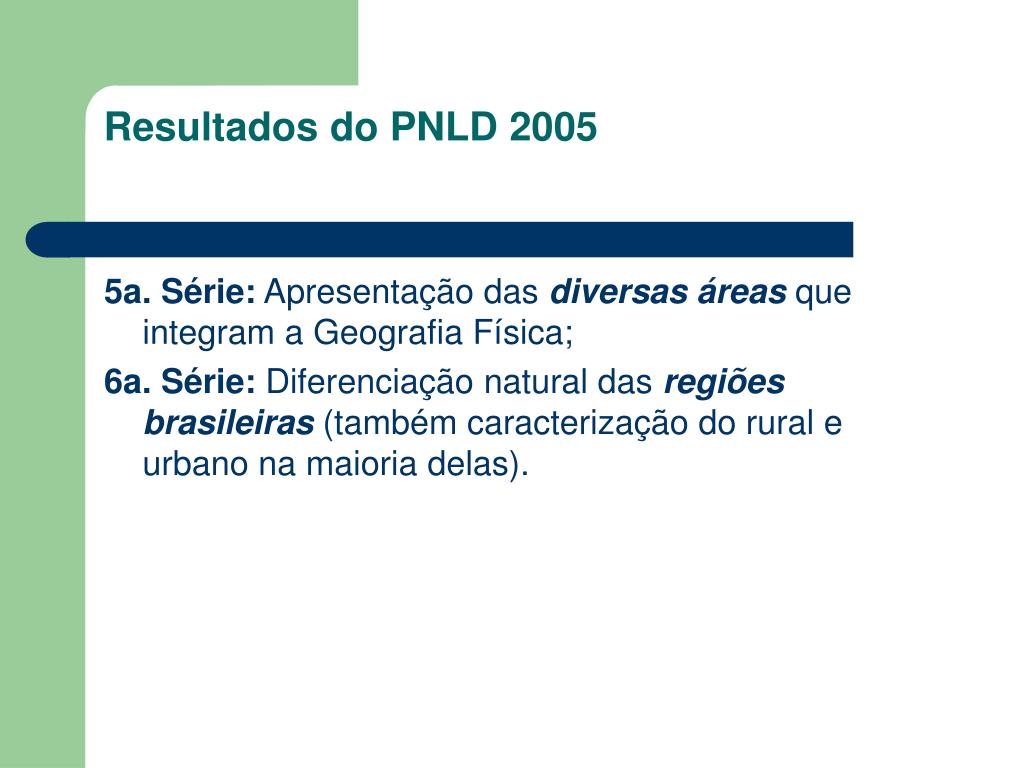 Resultados do PNLD 2005

5a. Série: Apresentação das diversas áreas que integram a Geografia Física;

6a. Série: Diferenciação natural das regiões brasileiras (também caracterização do rural e urbano na maioria delas).